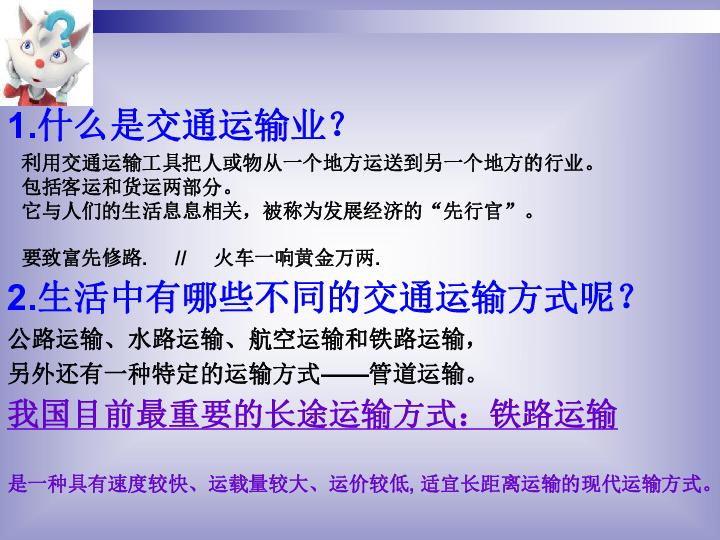 1.什么是交通运输业？

利用交通运输工具把人或物从一个地方运送到另一个地方的行业。
包括客运和货运两部分。
它与人们的生活息息相关，被称为发展经济的“先行官”。

要致富先修路. // 火车一响黄金万两.

2.生活中有哪些不同的交通运输方式呢？

公路运输、水路运输、航空运输和铁路运输，
另外还有一种特定的运输方式——管道运输。

我国目前最重要的长途运输方式：铁路运输

是一种具有速度较快、运载量较大、运价较低,适宜长距离运输的现代运输方式。